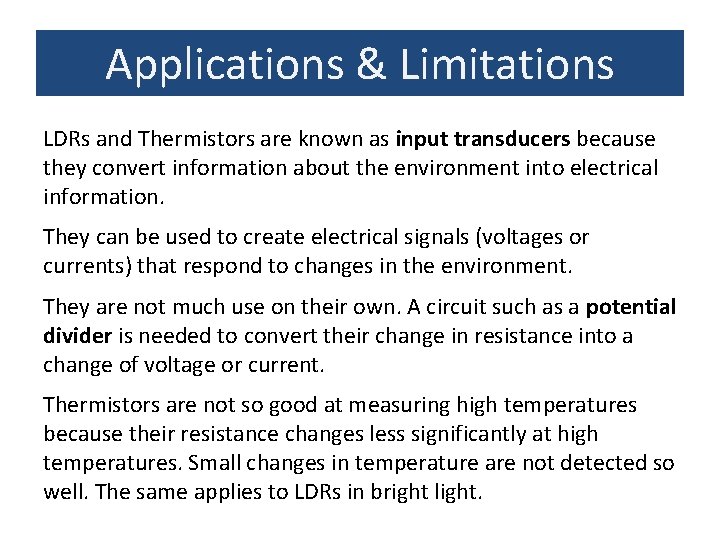 Applications & Limitations

LDRs and Thermistors are known as input transducers because they convert information about the environment into electrical information.

They can be used to create electrical signals (voltages or currents) that respond to changes in the environment.

They are not much use on their own. A circuit such as a potential divider is needed to convert their change in resistance into a change of voltage or current.

Thermistors are not so good at measuring high temperatures because their resistance changes less significantly at high temperatures. Small changes in temperature are not detected so well. The same applies to LDRs in bright light.